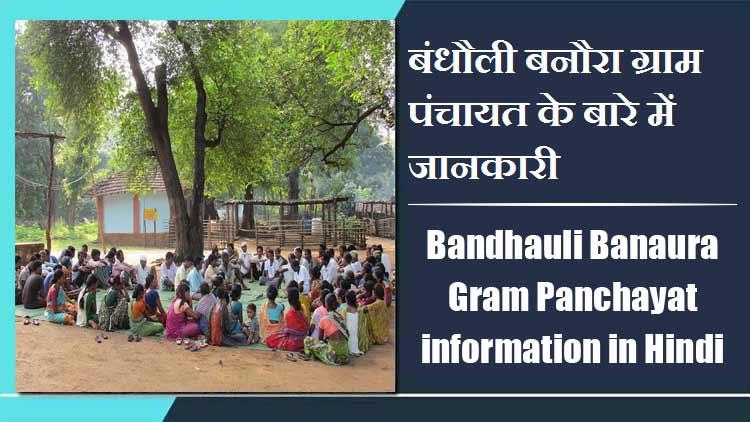 बंधौली बनौरा ग्राम पंचायत के बारे में जानकारी

Bandhauli Banaura Gram Panchayat information in Hindi